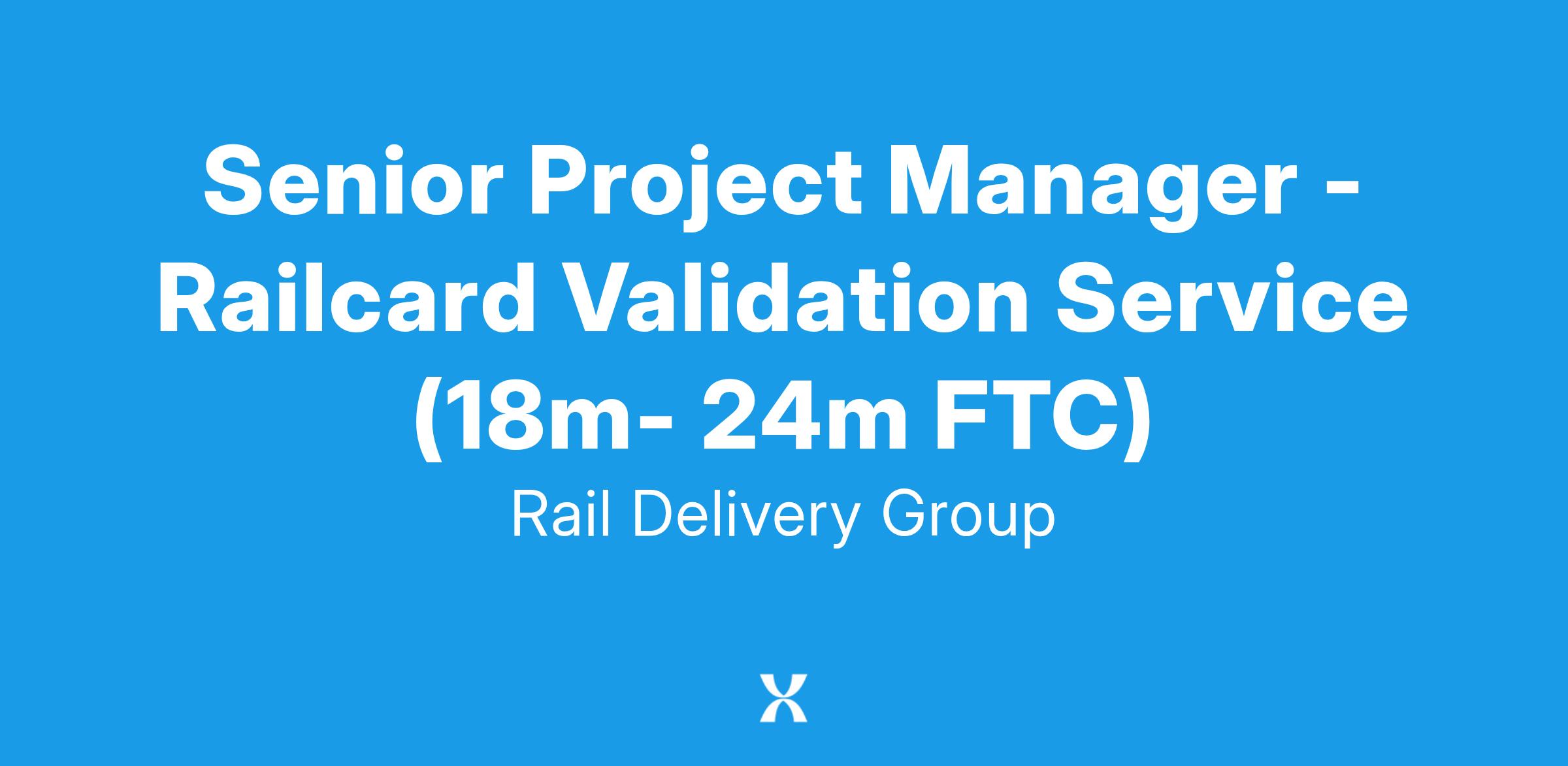 Senior Project Manager - Railcard Validation Service (18m- 24m FTC)

Rail Delivery Group